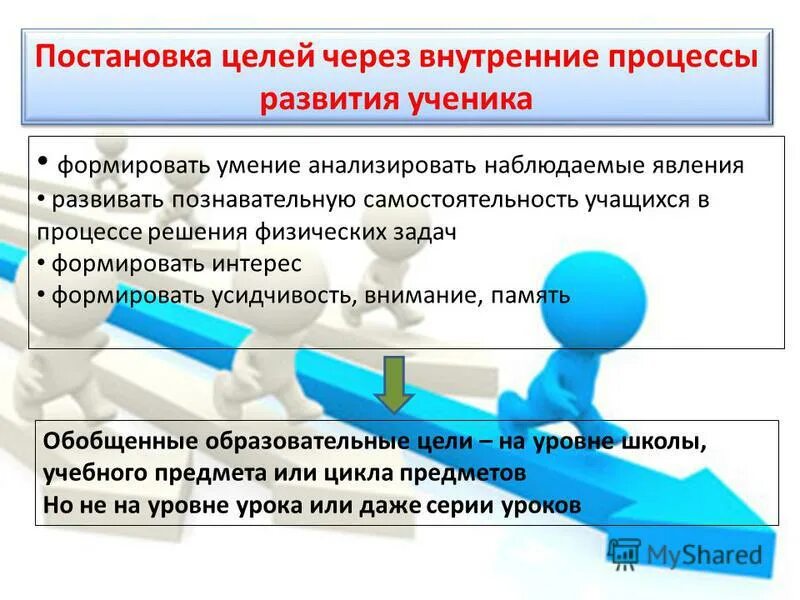 Постановка целей через внутренние процессы развития ученика

• формировать умение анализировать наблюдаемые явления
• развивать познавательную самостоятельность учащихся в процессе решения физических задач
• формировать интерес
• формировать усидчивость, внимание, память

Обобщенные образовательные цели – на уровне школы, учебного предмета или цикла предметов
Но не на уровне урока или даже серии уроков

MyShared